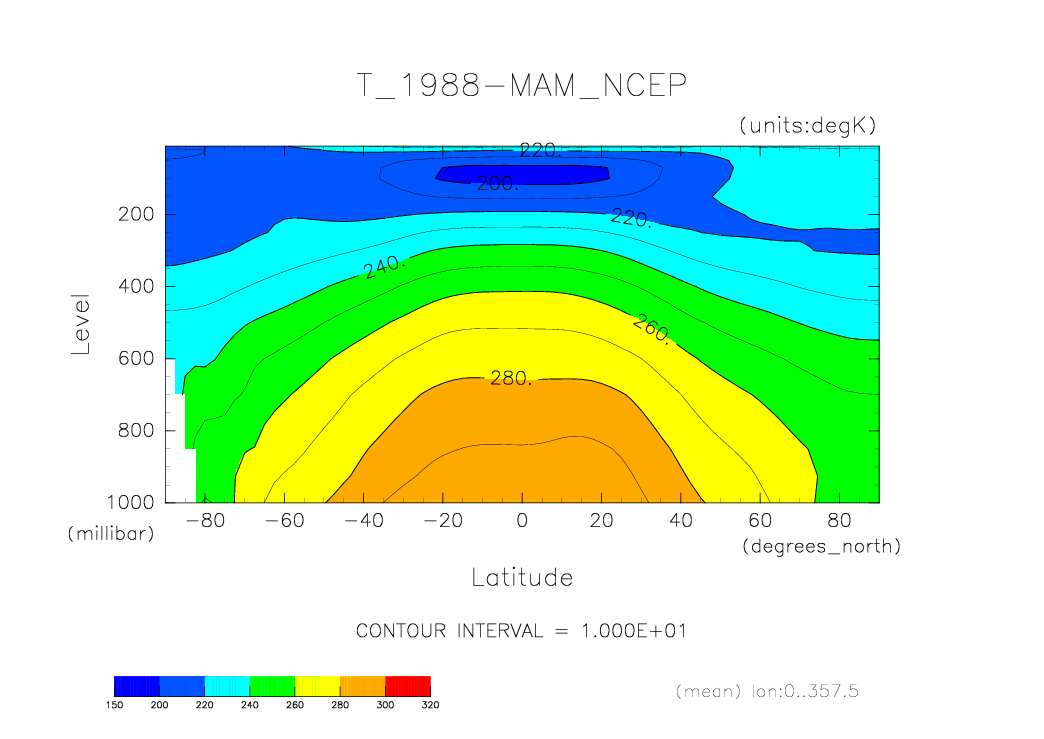 T_1988-MAM_NCEP

(units:degK)

220.
200.
220.
240.
260.
280.

Level

200
400
600
800
1000
(millibar)

-80 -60 -40 -20 0 20 40 60 80
(degrees_north)

Latitude

CONTOUR INTERVAL = 1.000E+01

150 200 220 240 260 280 300 320

(mean) lon:0..357.5